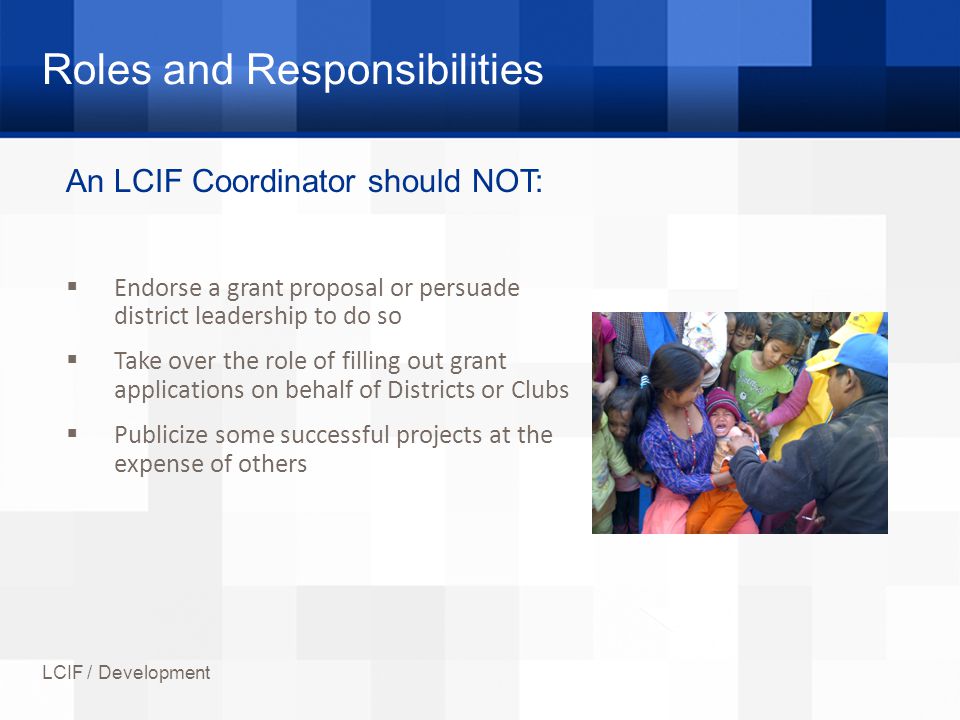 Roles and Responsibilities

An LCIF Coordinator should NOT:

▪ Endorse a grant proposal or persuade district leadership to do so

▪ Take over the role of filling out grant applications on behalf of Districts or Clubs

▪ Publicize some successful projects at the expense of others

LCIF / Development